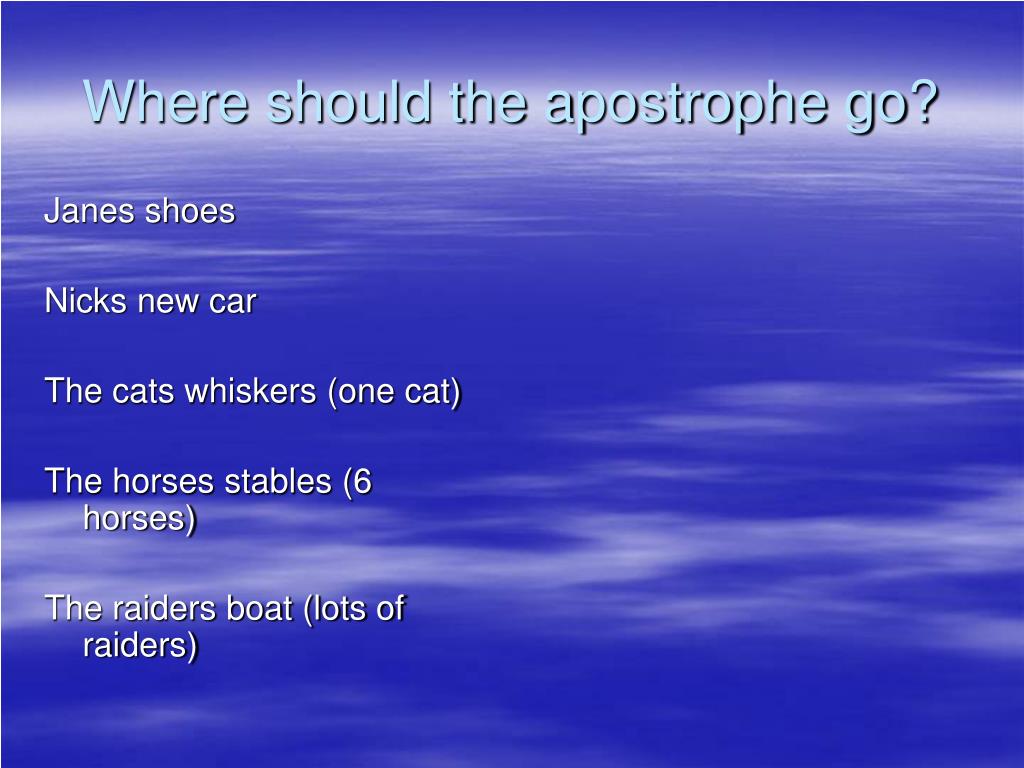 Where should the apostrophe go?

Janes shoes

Nicks new car

The cats whiskers (one cat)

The horses stables (6 horses)

The raiders boat (lots of raiders)